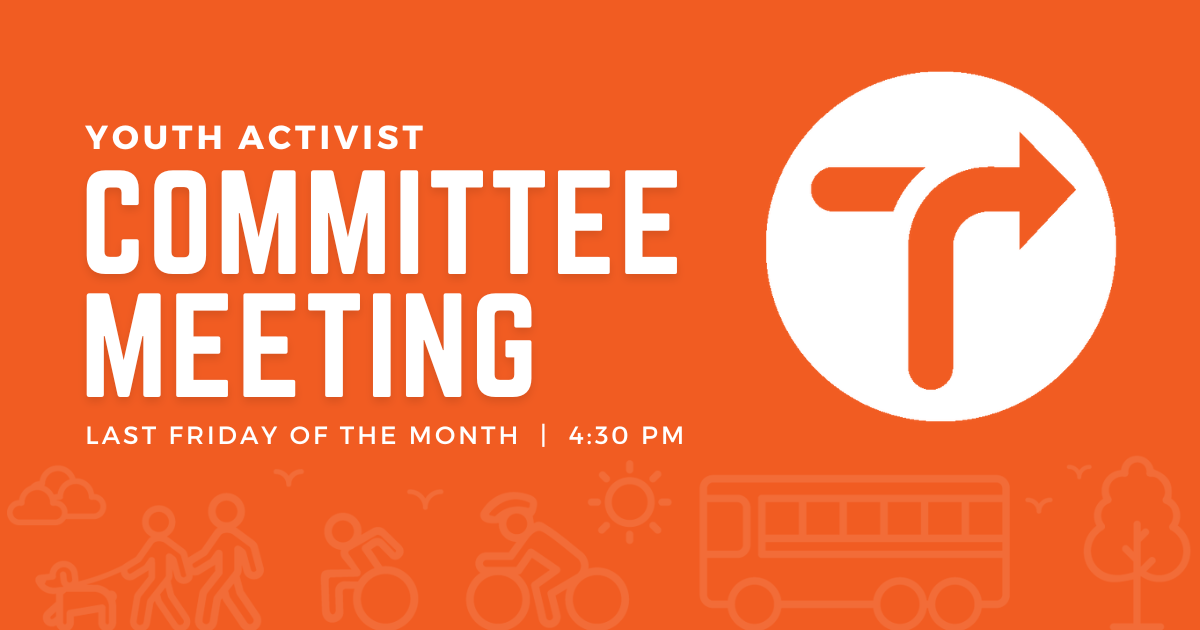 YOUTH ACTIVIST
COMMITTEE MEETING
LAST FRIDAY OF THE MONTH | 4:30 PM